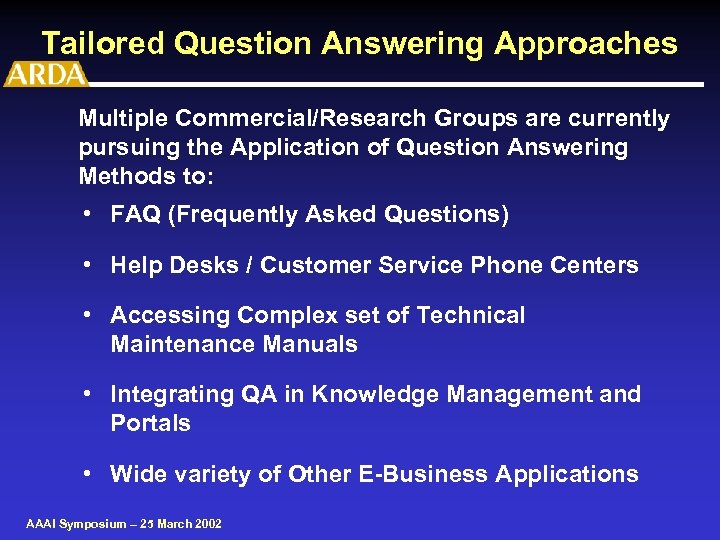 Tailored Question Answering Approaches

ARDA

Multiple Commercial/Research Groups are currently pursuing the Application of Question Answering Methods to:

• FAQ (Frequently Asked Questions)

• Help Desks / Customer Service Phone Centers

• Accessing Complex set of Technical Maintenance Manuals

• Integrating QA in Knowledge Management and Portals

• Wide variety of Other E-Business Applications

AAAI Symposium – 25 March 2002